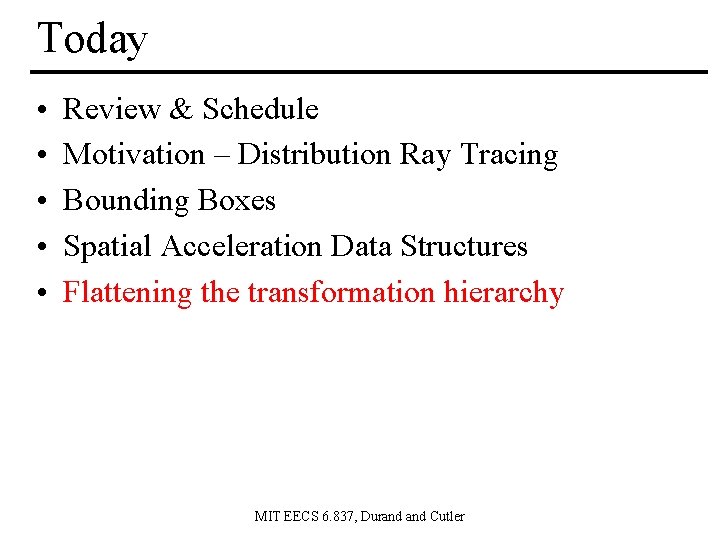 Today

• Review & Schedule
• Motivation – Distribution Ray Tracing
• Bounding Boxes
• Spatial Acceleration Data Structures
• Flattening the transformation hierarchy

MIT EECS 6.837, Durand and Cutler